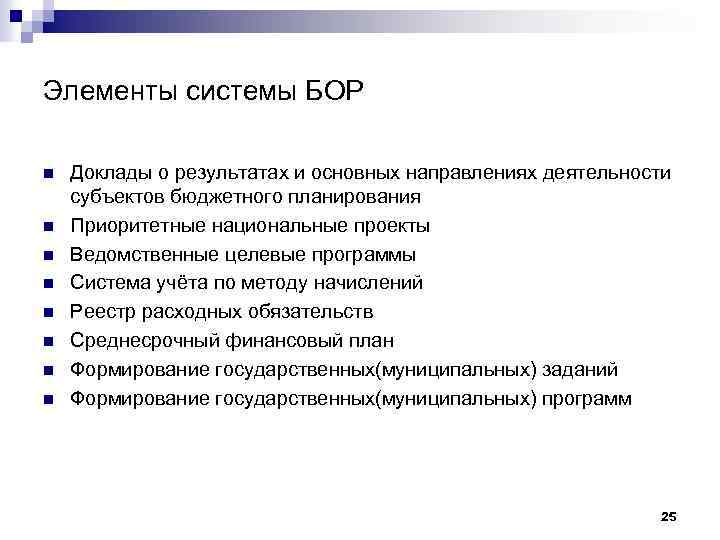 Элементы системы БОР

- Доклады о результатах и основных направлениях деятельности субъектов бюджетного планирования
- Приоритетные национальные проекты
- Ведомственные целевые программы
- Система учёта по методу начислений
- Реестр расходных обязательств
- Среднесрочный финансовый план
- Формирование государственных(муниципальных) заданий
- Формирование государственных(муниципальных) программ

25